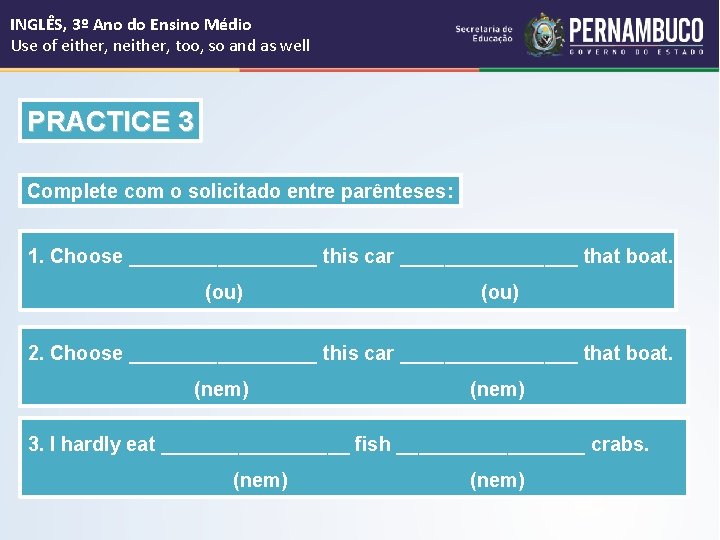 INGLÊS, 3º Ano do Ensino Médio
Use of either, neither, too, so and as well

Secretaria de Educação
PERNAMBUCO
GOVERNO DO ESTADO

PRACTICE 3

Complete com o solicitado entre parênteses:

1. Choose ________________ this car ________________ that boat.
(ou) (ou)

2. Choose ________________ this car ________________ that boat.
(nem) (nem)

3. I hardly eat ________________ fish ________________ crabs.
(nem) (nem)